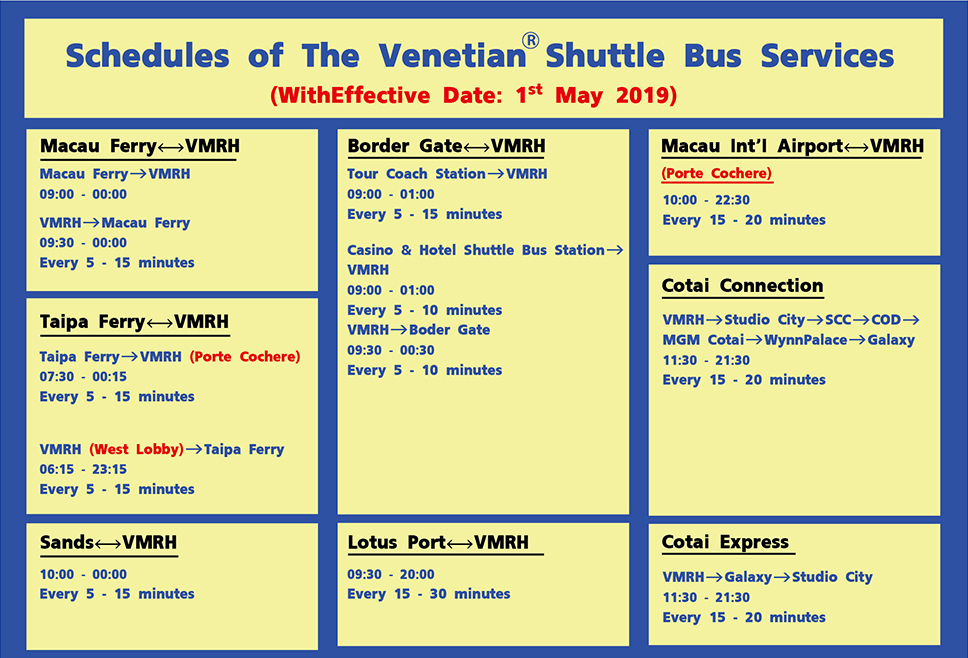 Schedules of The Venetian® Shuttle Bus Services
(WithEffective Date: 1st May 2019)

Macau Ferry⟷VMRH
Macau Ferry→VMRH
09:00 - 00:00
VMRH→Macau Ferry
09:30 - 00:00
Every 5 - 15 minutes

Taipa Ferry⟷VMRH
Taipa Ferry→VMRH (Porte Cochere)
07:30 - 00:15
Every 5 - 15 minutes

VMRH (West Lobby)→Taipa Ferry
06:15 - 23:15
Every 5 - 15 minutes

Sands⟷VMRH
10:00 - 00:00
Every 5 - 15 minutes

Border Gate⟷VMRH
Tour Coach Station→VMRH
09:00 - 01:00
Every 5 - 15 minutes
Casino & Hotel Shuttle Bus Station→VMRH
09:00 - 01:00
Every 5 - 10 minutes
VMRH→Boder Gate
09:30 - 00:30
Every 5 - 10 minutes

Lotus Port⟷VMRH
09:30 - 20:00
Every 15 - 30 minutes

Macau Int'l Airport⟷VMRH
(Porte Cochere)
10:00 - 22:30
Every 15 - 20 minutes

Cotai Connection
VMRH→Studio City→SCC→COD→MGM Cotai→WynnPalace→Galaxy
11:30 - 21:30
Every 15 - 20 minutes

Cotai Express
VMRH→Galaxy→Studio City
11:30 - 21:30
Every 15 - 20 minutes